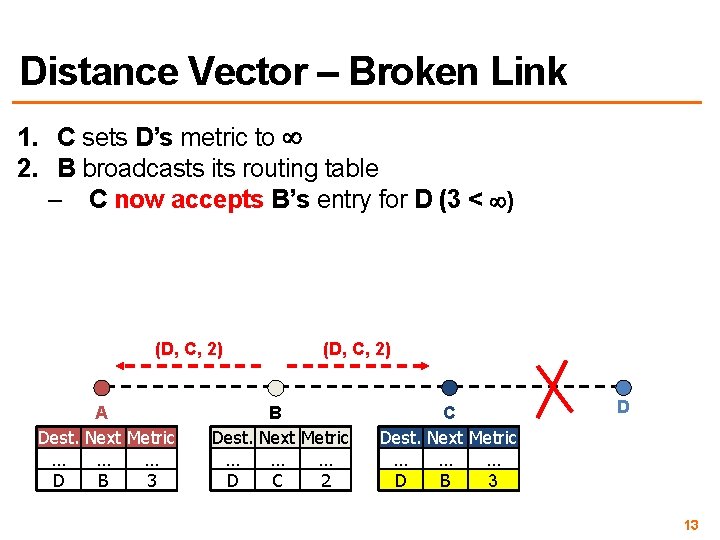 Distance Vector – Broken Link

1. C sets D's metric to $\infty$
2. B broadcasts its routing table
– C now accepts B's entry for D (3 < $\infty$)

(D, C, 2)

(D, C, 2)

A

B

C

D

| Dest. | Next | Metric |
|---|---|---|
| ... | ... | ... |
| D | B | 3 |

| Dest. | Next | Metric |
|---|---|---|
| ... | ... | ... |
| D | C | 2 |

| Dest. | Next | Metric |
|---|---|---|
| ... | ... | ... |
| D | B | 3 |

13